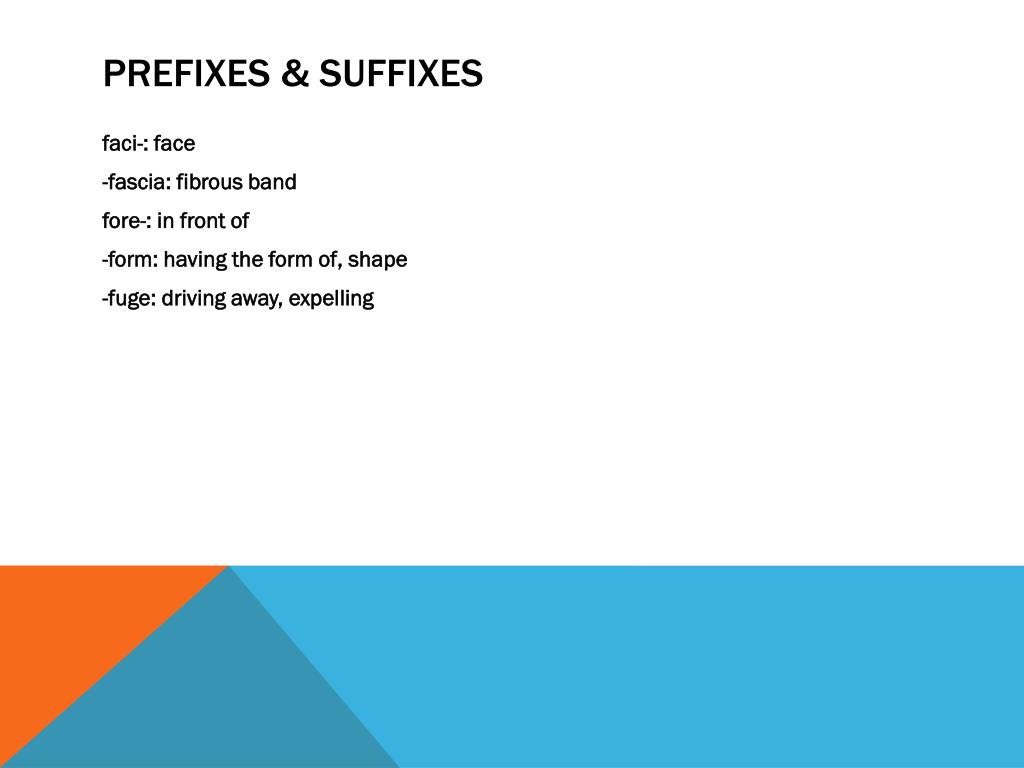 PREFIXES & SUFFIXES

faci-: face

-fascia: fibrous band

fore-: in front of

-form: having the form of, shape

-fuge: driving away, expelling